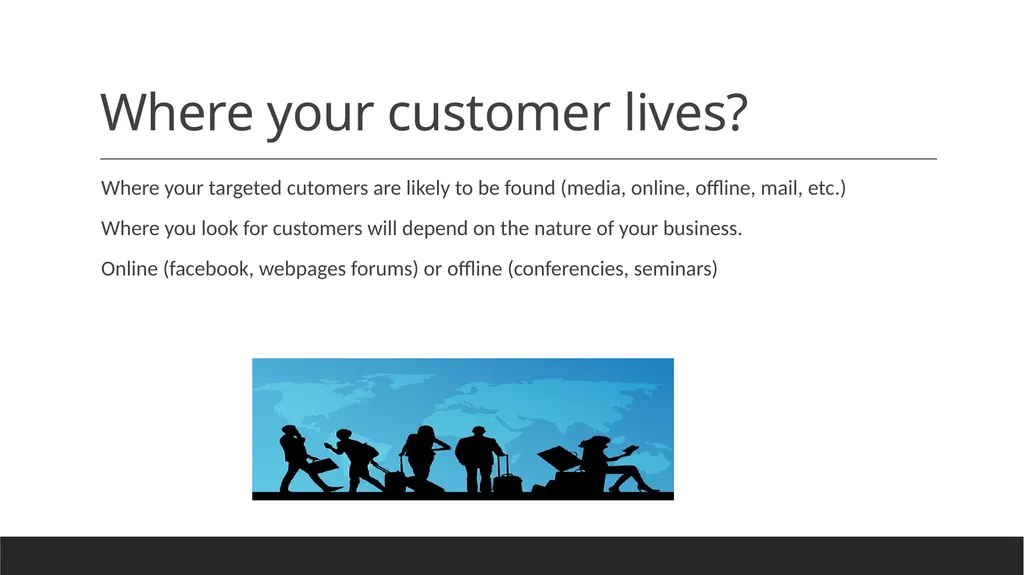 Where your customer lives?

Where your targeted cutomers are likely to be found (media, online, offline, mail, etc.)

Where you look for customers will depend on the nature of your business.

Online (facebook, webpages forums) or offline (conferencies, seminars)